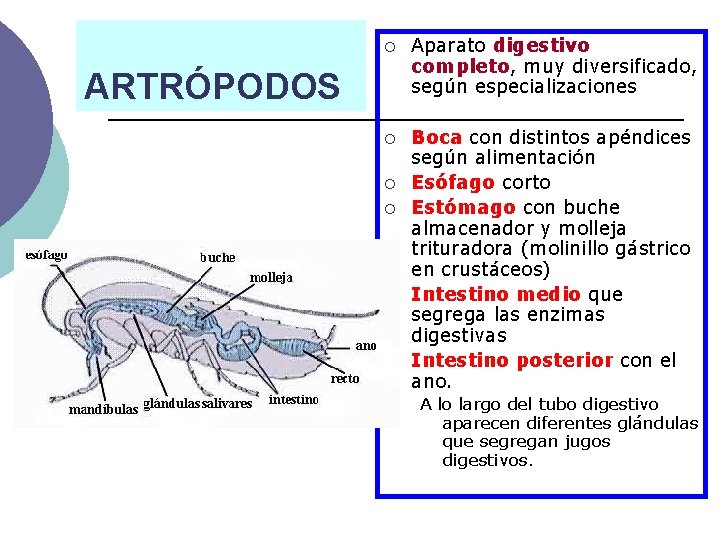 ARTRÓPODOS

○ Aparato digestivo completo, muy diversificado, según especializaciones

○ Boca con distintos apéndices según alimentación

○ Esófago corto

○ Estómago con buche almacenador y molleja trituradora (molinillo gástrico en crustáceos)

Intestino medio que segrega las enzimas digestivas

Intestino posterior con el ano.

A lo largo del tubo digestivo aparecen diferentes glándulas que segregan jugos digestivos.

esófago
buche
molleja
ano
recto
intestino
glándulas salivares
mandíbulas